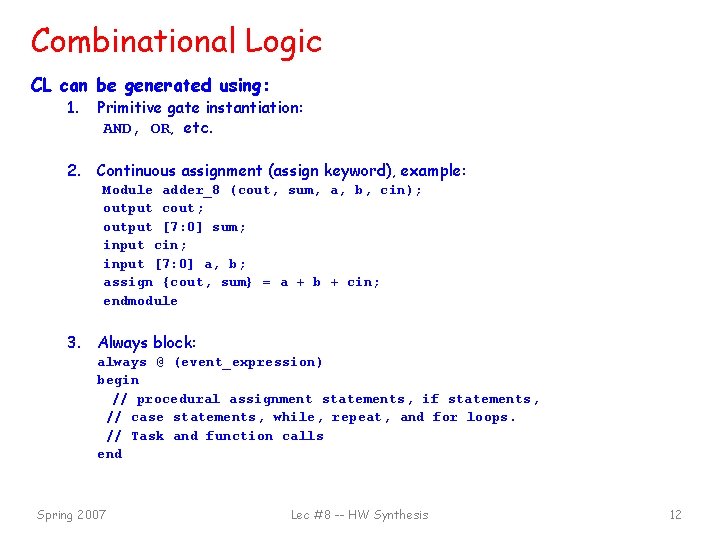 Combinational Logic

CL can be generated using:

1. Primitive gate instantiation:
AND, OR, etc.

2. Continuous assignment (assign keyword), example:
Module adder_8 (cout, sum, a, b, cin);
output cout;
output [7:0] sum;
input cin;
input [7:0] a, b;
assign {cout, sum} = a + b + cin;
endmodule

3. Always block:
always @ (event_expression)
begin
// procedural assignment statements, if statements,
// case statements, while, repeat, and for loops.
// Task and function calls
end

Spring 2007

Lec #8 -- HW Synthesis

12